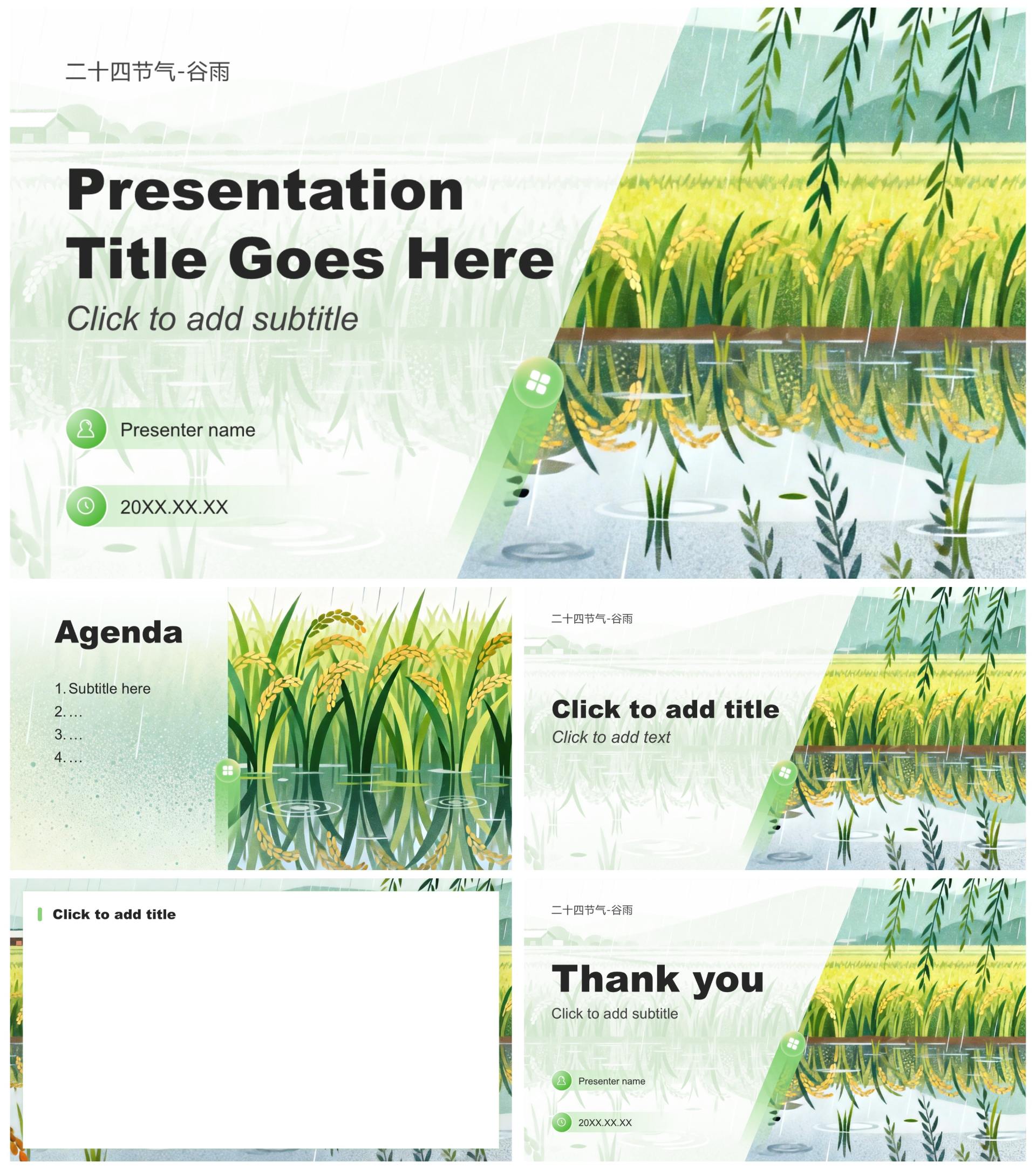 二十四节气-谷雨

Presentation Title Goes Here

Click to add subtitle

Presenter name

20XX.XX.XX

Agenda

1. Subtitle here
2. …
3. …
4. …

二十四节气-谷雨

Click to add title

Click to add text

Click to add title

二十四节气-谷雨

Thank you

Click to add subtitle

Presenter name

20XX.XX.XX